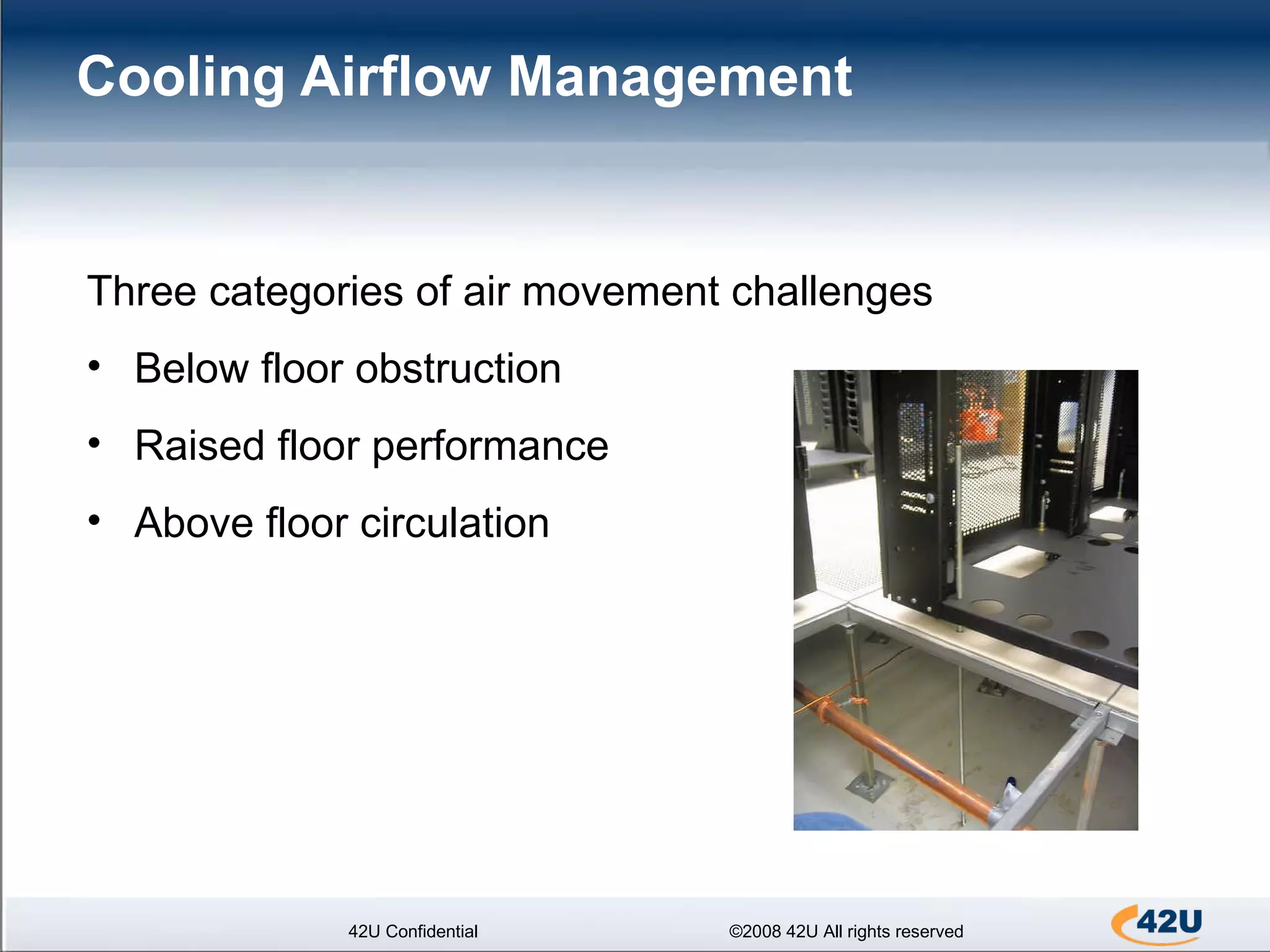 Cooling Airflow Management

Three categories of air movement challenges

• Below floor obstruction

• Raised floor performance

• Above floor circulation

42U Confidential

©2008 42U All rights reserved

42U